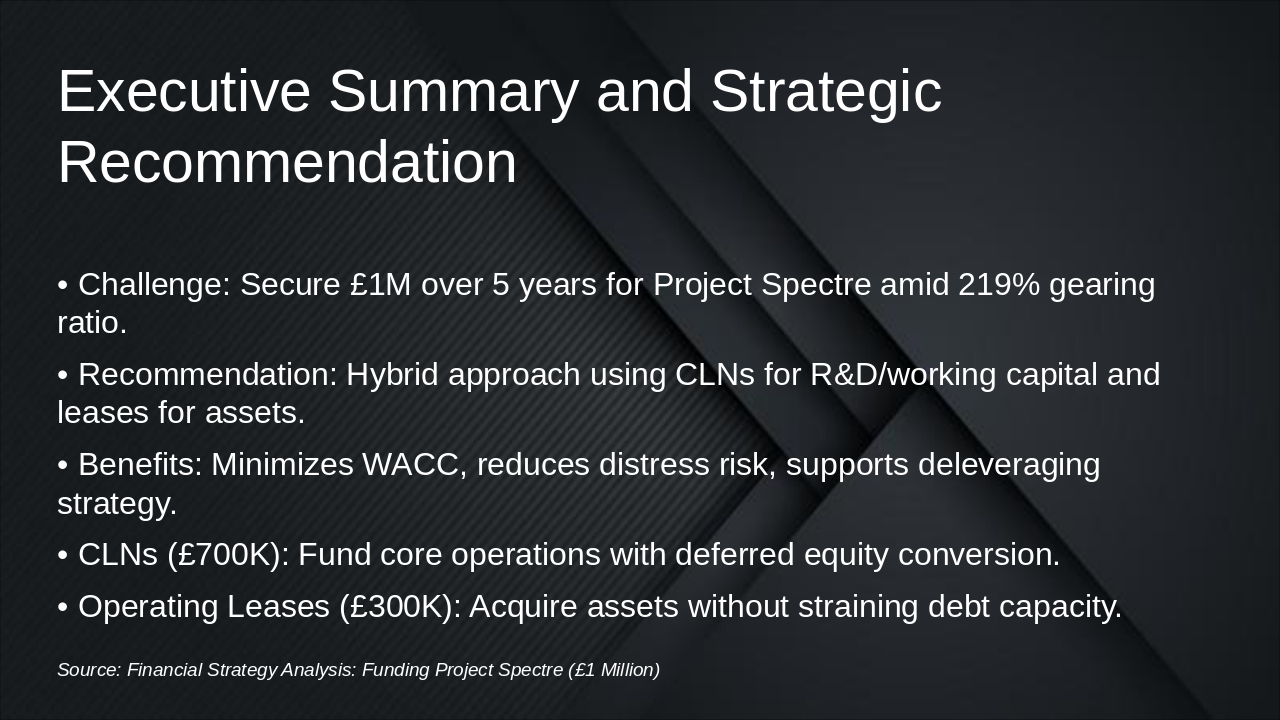 Executive Summary and Strategic Recommendation

• Challenge: Secure £1M over 5 years for Project Spectre amid 219% gearing ratio.

• Recommendation: Hybrid approach using CLNs for R&D/working capital and leases for assets.

• Benefits: Minimizes WACC, reduces distress risk, supports deleveraging strategy.

• CLNs (£700K): Fund core operations with deferred equity conversion.

• Operating Leases (£300K): Acquire assets without straining debt capacity.

Source: Financial Strategy Analysis: Funding Project Spectre (£1 Million)